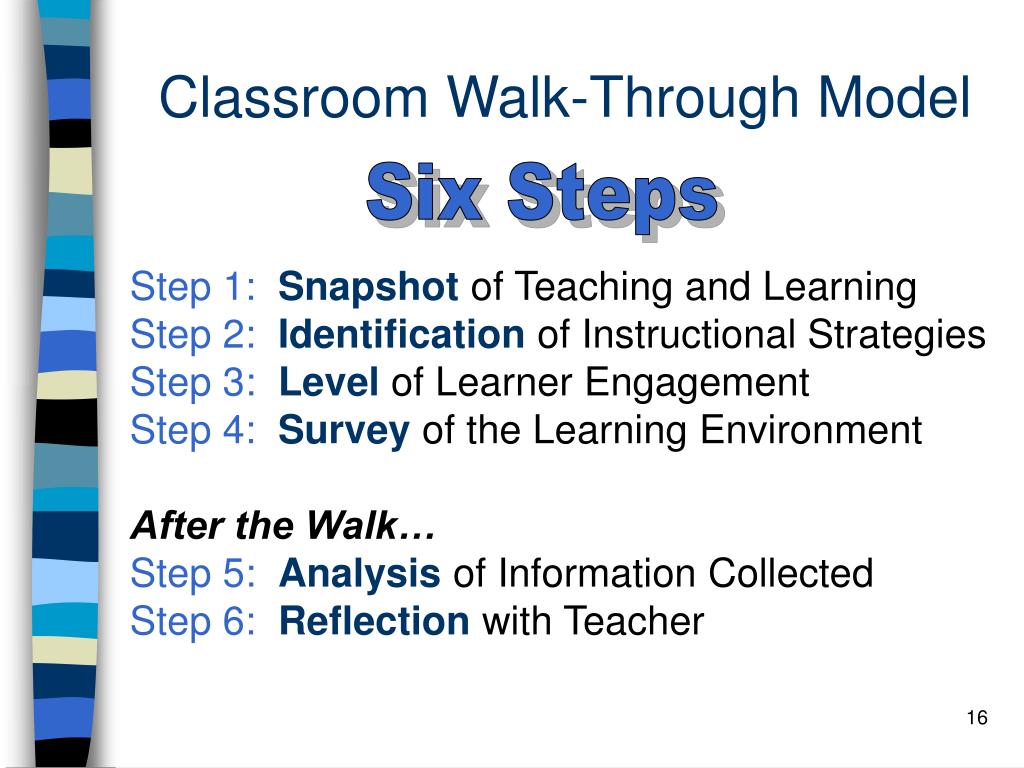 Classroom Walk-Through Model

Six Steps

Step 1: Snapshot of Teaching and Learning
Step 2: Identification of Instructional Strategies
Step 3: Level of Learner Engagement
Step 4: Survey of the Learning Environment

After the Walk…
Step 5: Analysis of Information Collected
Step 6: Reflection with Teacher

16